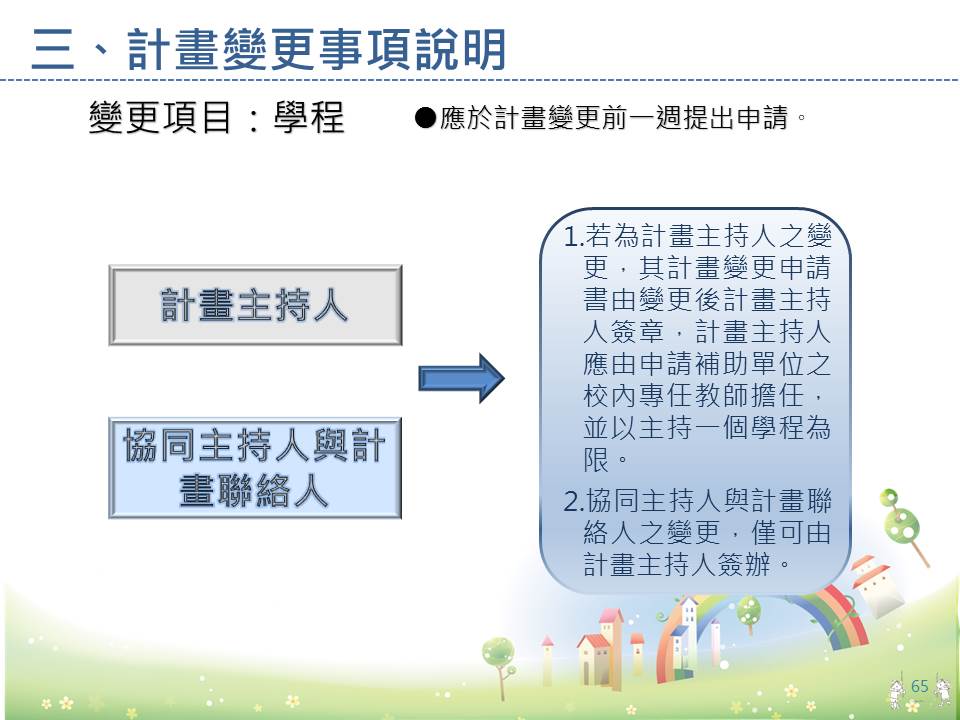 三、計畫變更事項說明

變更項目：學程

●應於計畫變更前一週提出申請。

計畫主持人

協同主持人與計畫聯絡人

1.若為計畫主持人之變更，其計畫變更申請書由變更後計畫主持人簽章，計畫主持人應由申請補助單位之校內專任教師擔任，並以主持一個學程為限。

2.協同主持人與計畫聯絡人之變更，僅可由計畫主持人簽辦。

65